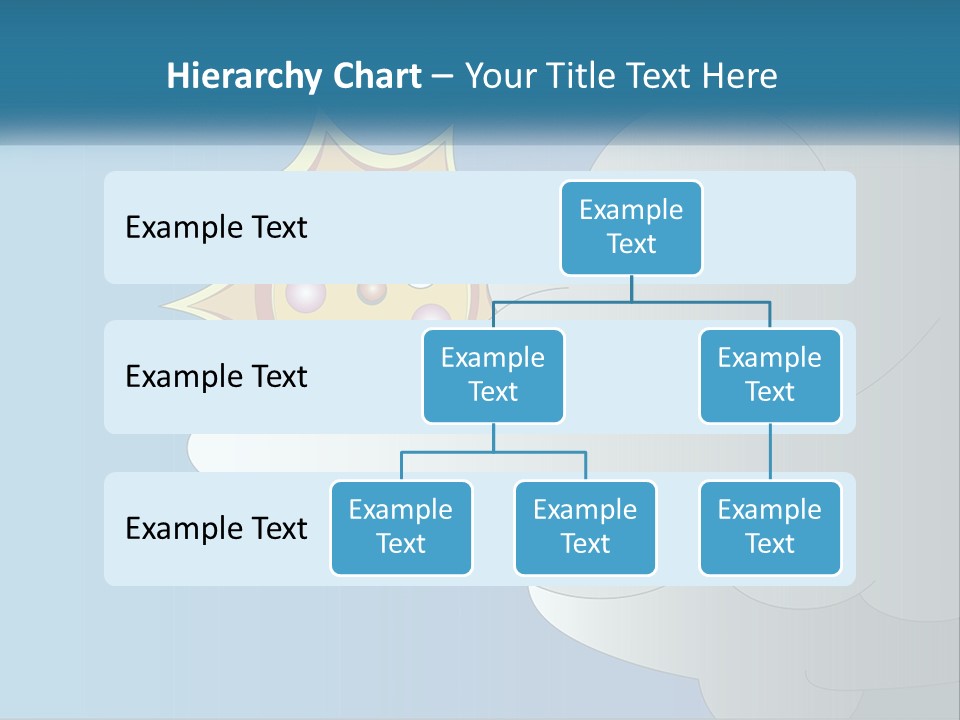 Hierarchy Chart – Your Title Text Here

Example Text

Example Text

Example Text

Example Text

Example Text

Example Text

Example Text

Example Text

Example Text